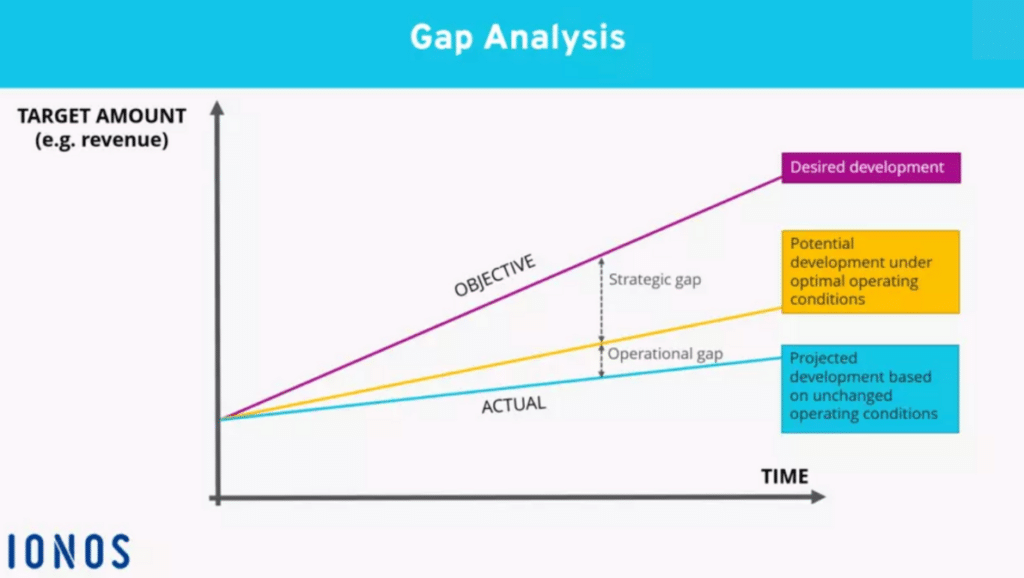 Gap Analysis

TARGET AMOUNT (e.g. revenue)

Desired development

OBJECTIVE

Strategic gap

Potential development under optimal operating conditions

Operational gap

Projected development based on unchanged operating conditions

ACTUAL

TIME

IONOS